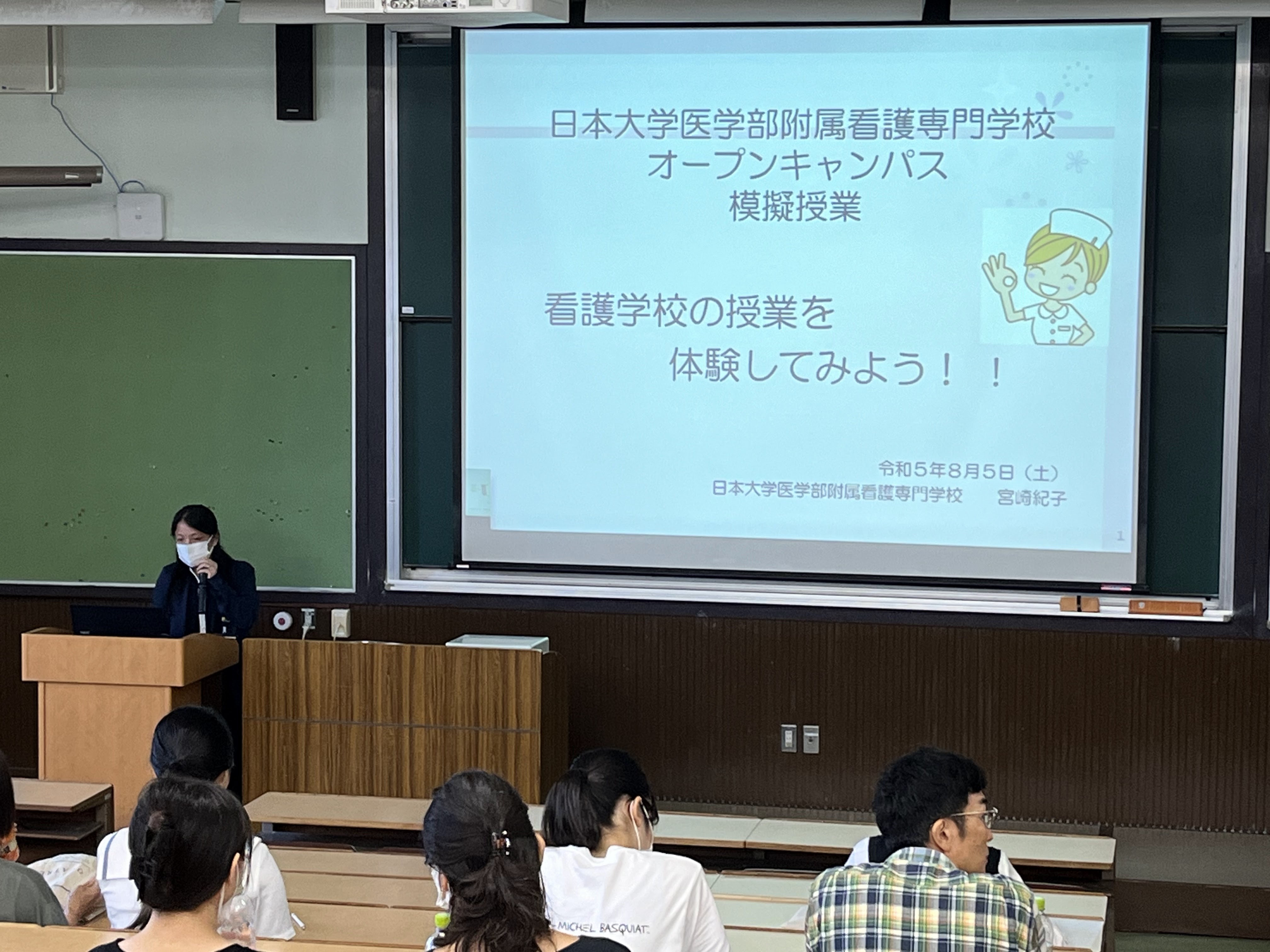 日本大学医学部附属看護専門学校
オープンキャンパス
模擬授業

看護学校の授業を
体験してみよう！！

令和５年８月５日（土）
日本大学医学部附属看護専門学校　宮崎紀子

1

MICHEL BASQUIAT